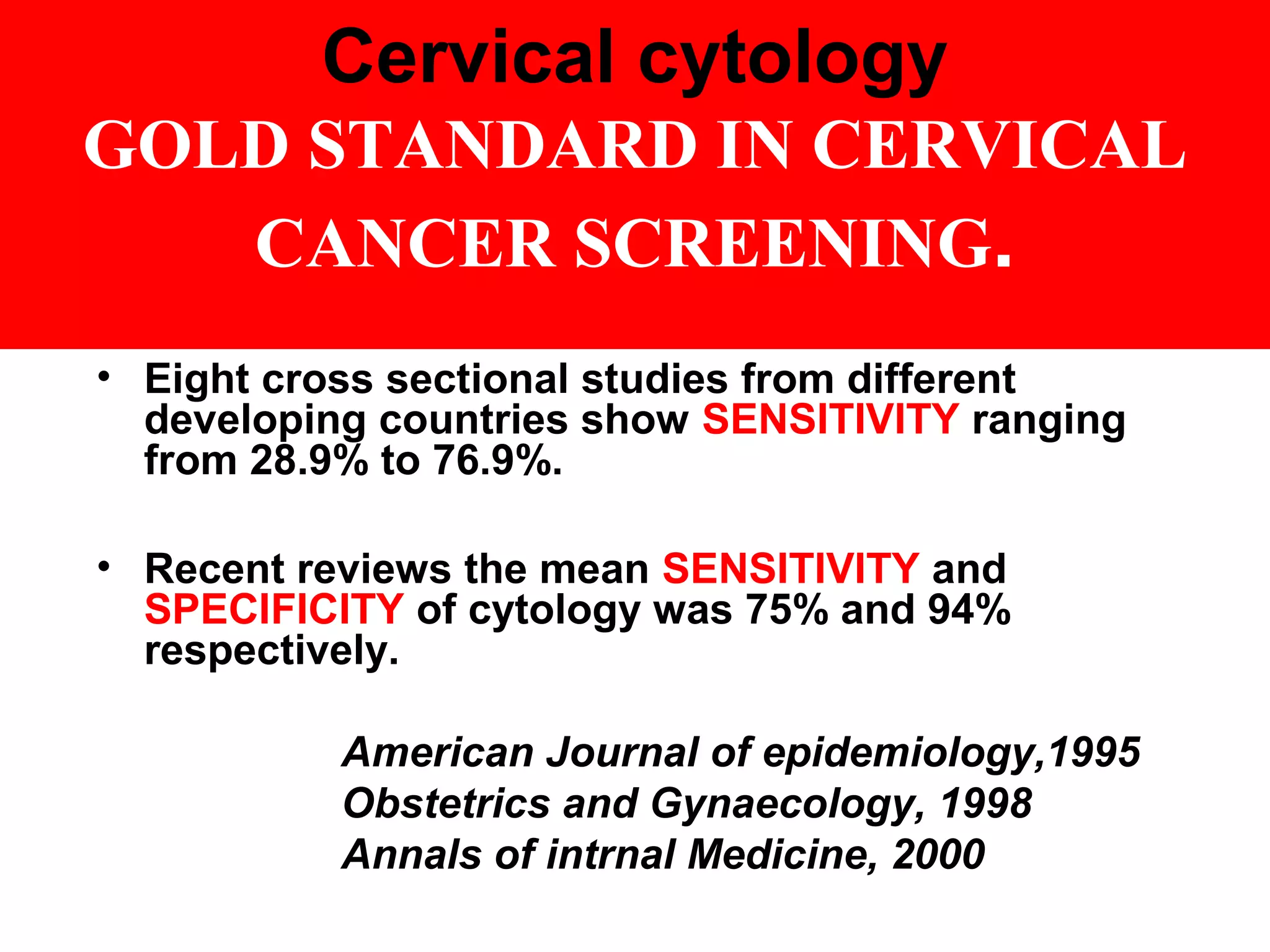 Cervical cytology
GOLD STANDARD IN CERVICAL CANCER SCREENING.

• Eight cross sectional studies from different developing countries show SENSITIVITY ranging from 28.9% to 76.9%.

• Recent reviews the mean SENSITIVITY and SPECIFICITY of cytology was 75% and 94% respectively.

American Journal of epidemiology,1995
Obstetrics and Gynaecology, 1998
Annals of intrnal Medicine, 2000